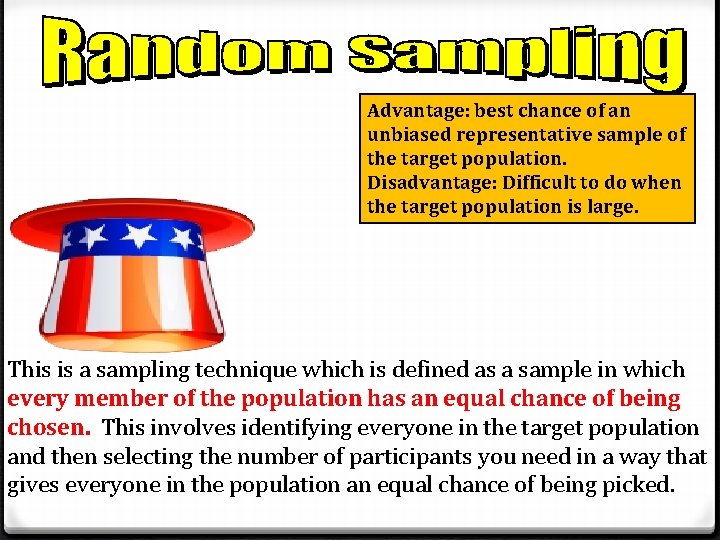 Random Sampling

Advantage: best chance of an unbiased representative sample of the target population.
Disadvantage: Difficult to do when the target population is large.

This is a sampling technique which is defined as a sample in which every member of the population has an equal chance of being chosen. This involves identifying everyone in the target population and then selecting the number of participants you need in a way that gives everyone in the population an equal chance of being picked.